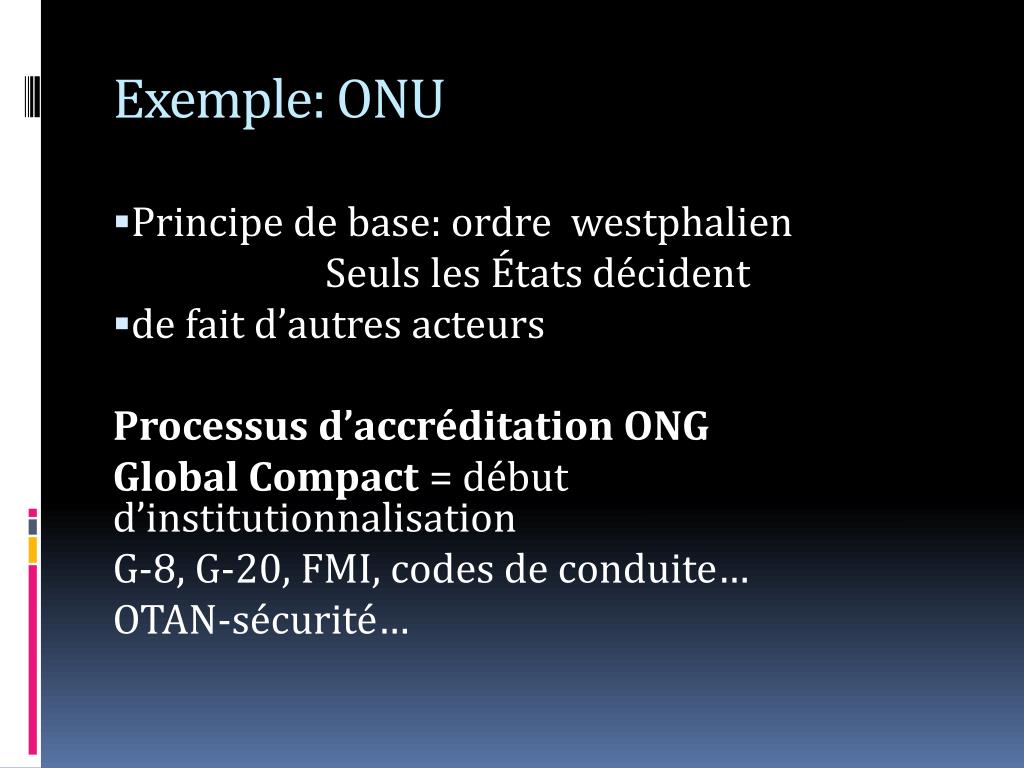 Exemple: ONU

▪Principe de base: ordre westphalien
Seuls les États décident
▪de fait d’autres acteurs

Processus d’accréditation ONG
Global Compact = début d’institutionnalisation
G-8, G-20, FMI, codes de conduite…
OTAN-sécurité…